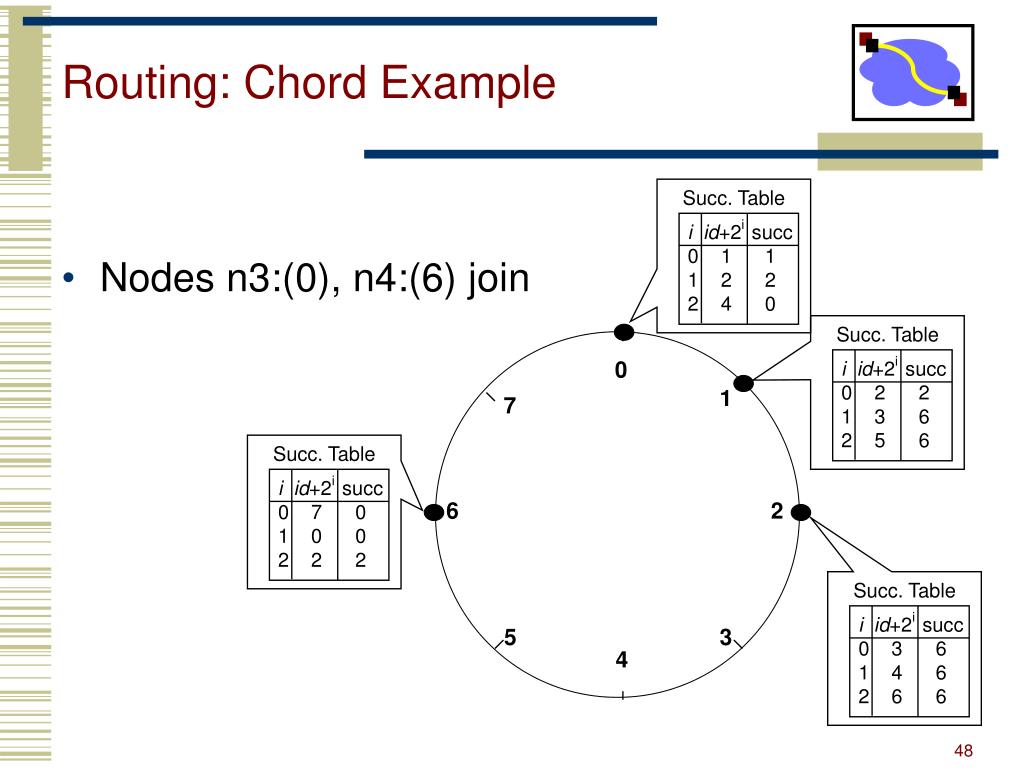 Routing: Chord Example

• Nodes n3:(0), n4:(6) join

Succ. Table

| $i$ | $id+2^i$ | succ |
|---|---|---|
| 0 | 1 | 1 |
| 1 | 2 | 2 |
| 2 | 4 | 0 |

Succ. Table

| $i$ | $id+2^i$ | succ |
|---|---|---|
| 0 | 2 | 2 |
| 1 | 3 | 6 |
| 2 | 5 | 6 |

Succ. Table

| $i$ | $id+2^i$ | succ |
|---|---|---|
| 0 | 7 | 0 |
| 1 | 0 | 0 |
| 2 | 2 | 2 |

Succ. Table

| $i$ | $id+2^i$ | succ |
|---|---|---|
| 0 | 3 | 6 |
| 1 | 4 | 6 |
| 2 | 6 | 6 |

0
1
2
3
4
5
6
7

48